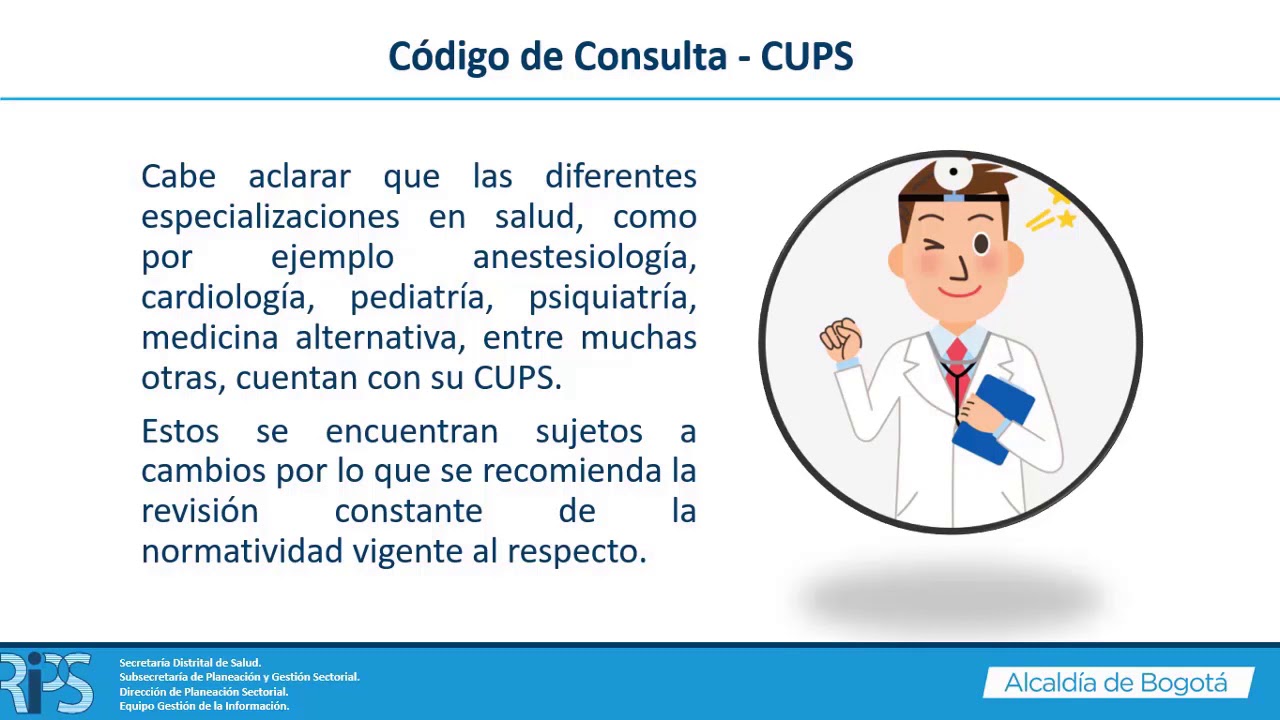 Código de Consulta - CUPS

Cabe aclarar que las diferentes especializaciones en salud, como por ejemplo anestesiología, cardiología, pediatría, psiquiatría, medicina alternativa, entre muchas otras, cuentan con su CUPS.

Estos se encuentran sujetos a cambios por lo que se recomienda la revisión constante de la normatividad vigente al respecto.

RIPS

Secretaría Distrital de Salud.
Subsecretaría de Planeación y Gestión Sectorial.
Dirección de Planeación Sectorial.
Equipo Gestión de la Información.

Alcaldía de Bogotá